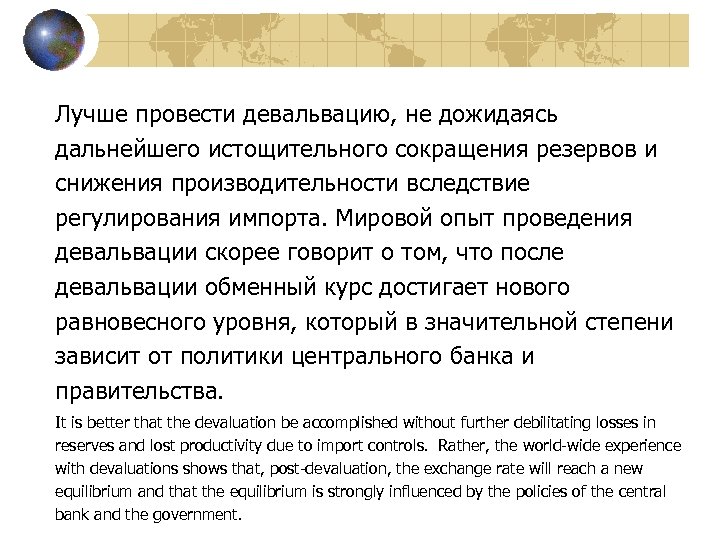 Лучше провести девальвацию, не дожидаясь дальнейшего истощительного сокращения резервов и снижения производительности вследствие регулирования импорта. Мировой опыт проведения девальвации скорее говорит о том, что после девальвации обменный курс достигает нового равновесного уровня, который в значительной степени зависит от политики центрального банка и правительства.

It is better that the devaluation be accomplished without further debilitating losses in reserves and lost productivity due to import controls. Rather, the world-wide experience with devaluations shows that, post-devaluation, the exchange rate will reach a new equilibrium and that the equilibrium is strongly influenced by the policies of the central bank and the government.